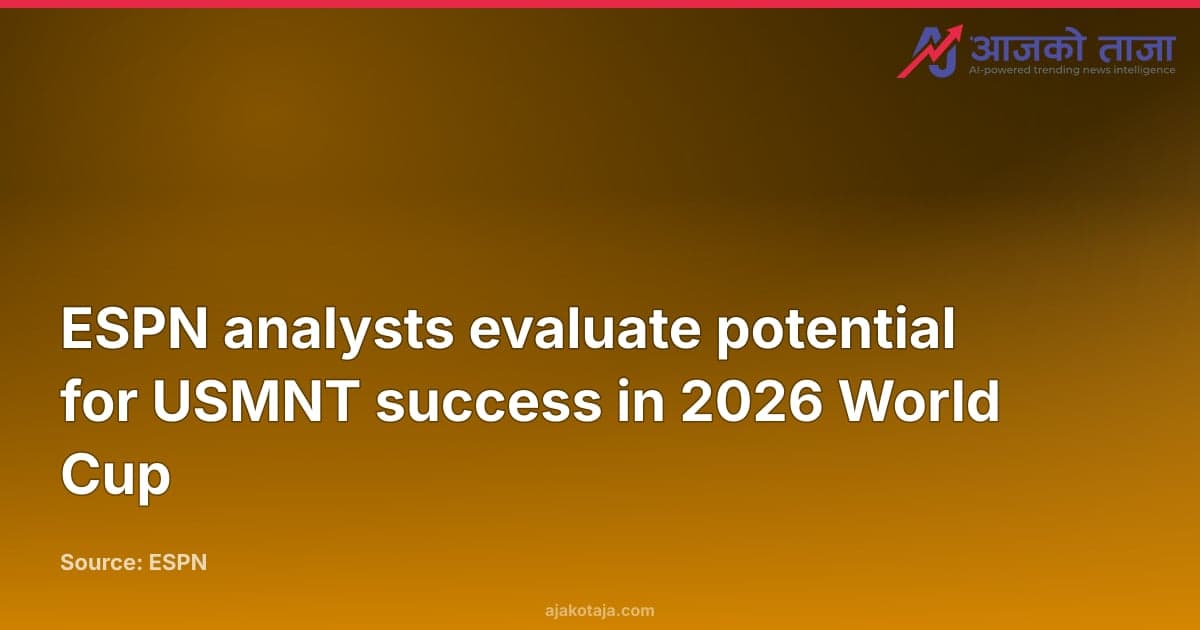 आजको ताजा
AI-powered trending news intelligence

ESPN analysts evaluate potential for USMNT success in 2026 World Cup

Source: ESPN

ajakotaja.com